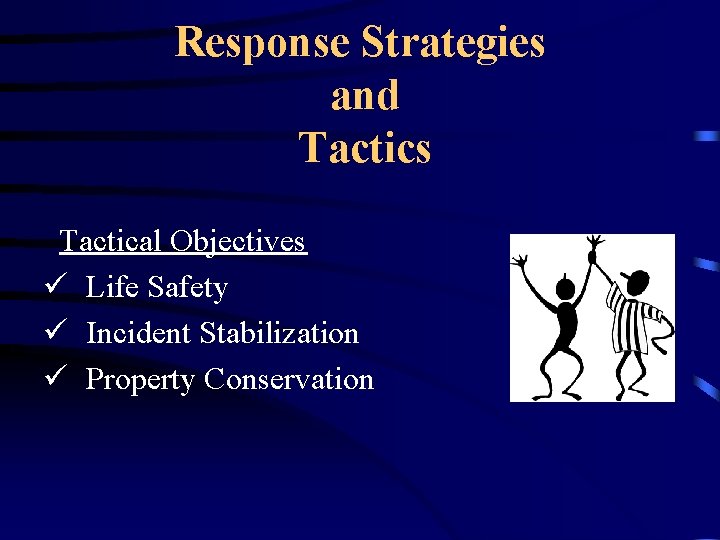 Response Strategies and Tactics

Tactical Objectives

✓ Life Safety

✓ Incident Stabilization

✓ Property Conservation